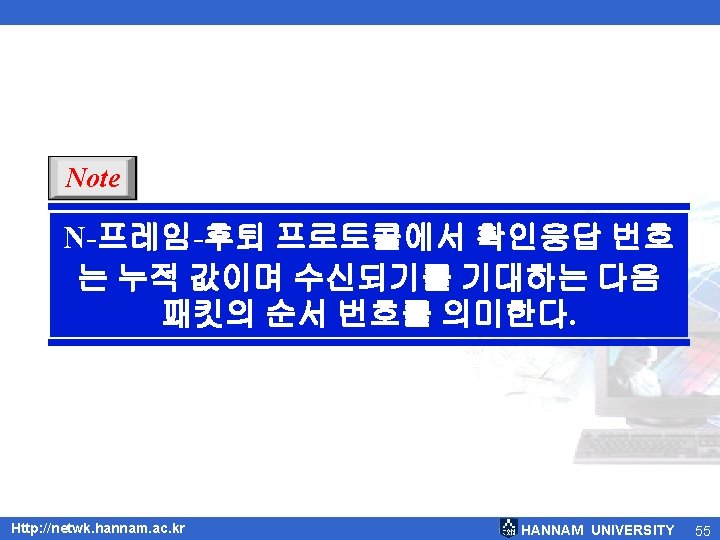 Note

N-프레임-후퇴 프로토콜에서 확인응답 번호는 누적 값이며 수신되기를 기대하는 다음 패킷의 순서 번호를 의미한다.

Http://netwk.hannam.ac.kr

HANNAM UNIVERSITY 55